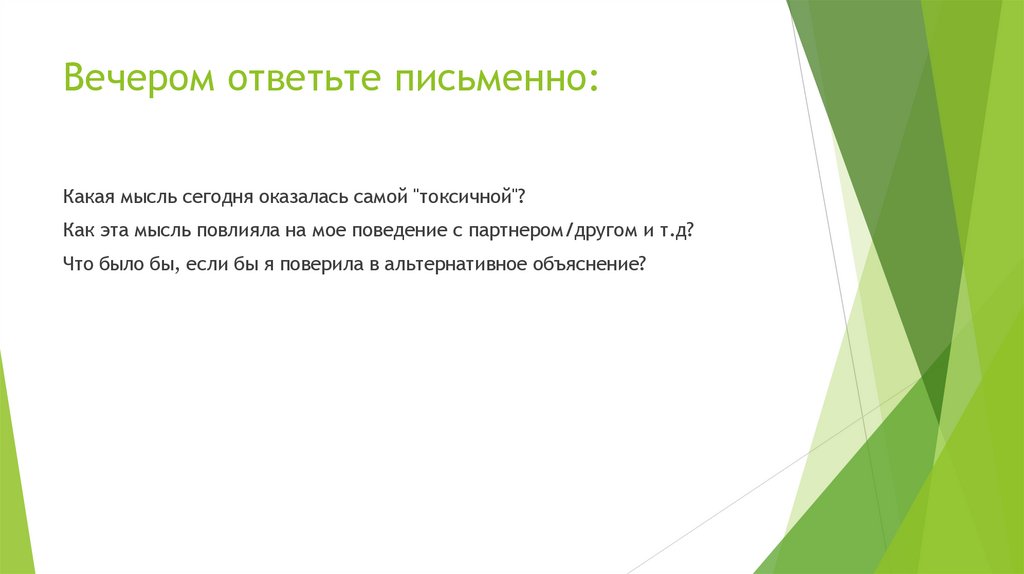 Вечером ответьте письменно:

Какая мысль сегодня оказалась самой "токсичной"?

Как эта мысль повлияла на мое поведение с партнером/другом и т.д?

Что было бы, если бы я поверила в альтернативное объяснение?